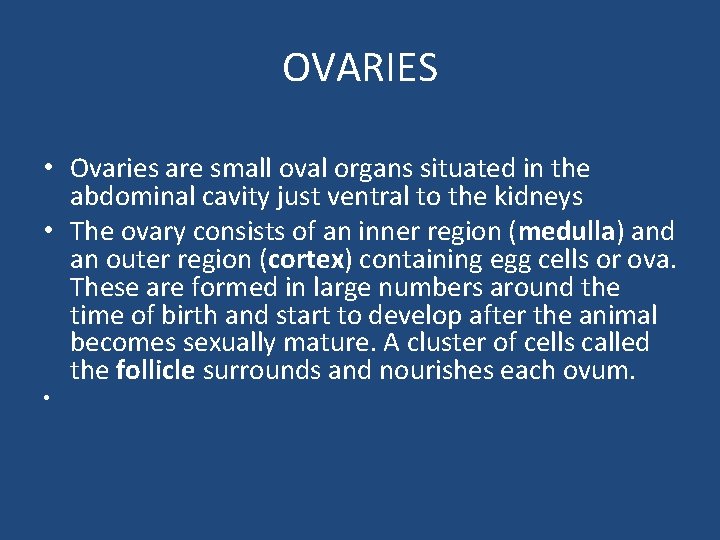 OVARIES

• Ovaries are small oval organs situated in the abdominal cavity just ventral to the kidneys
• The ovary consists of an inner region (medulla) and an outer region (cortex) containing egg cells or ova. These are formed in large numbers around the time of birth and start to develop after the animal becomes sexually mature. A cluster of cells called the follicle surrounds and nourishes each ovum.
•